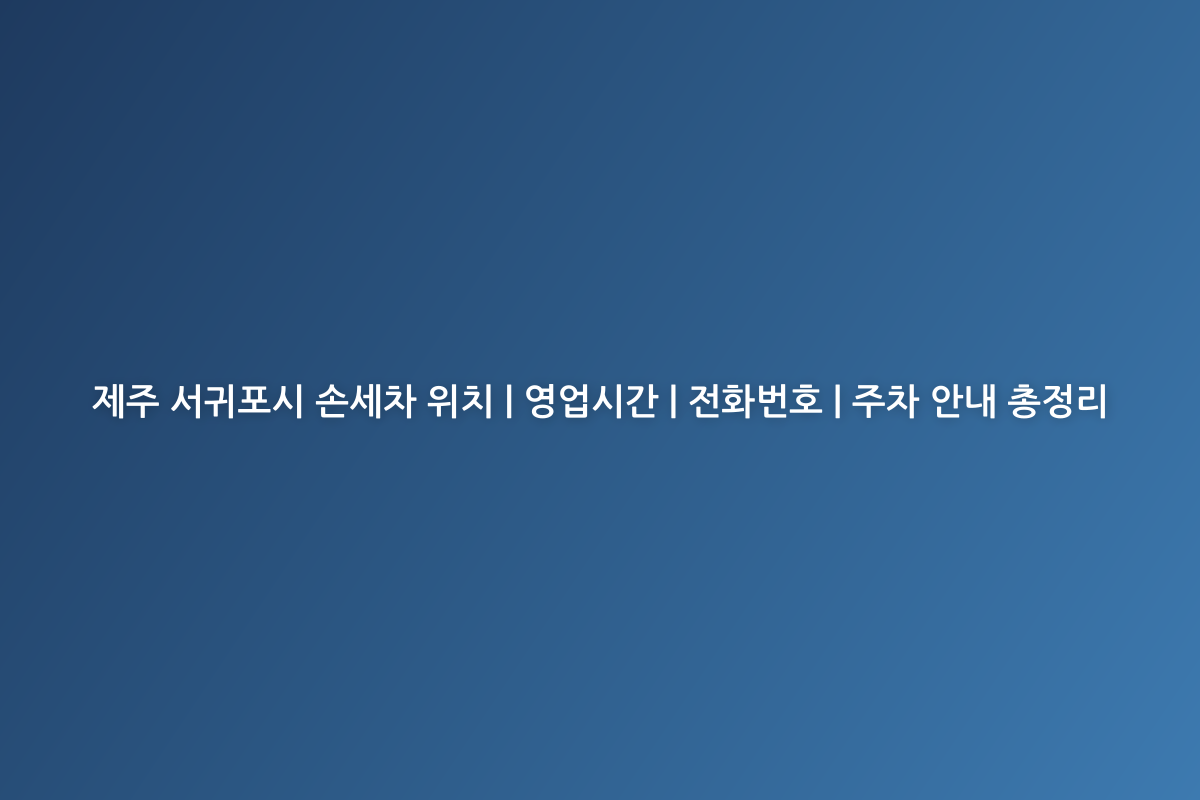 제주 서귀포시 손세차 위치 | 영업시간 | 전화번호 | 주차 안내 총정리